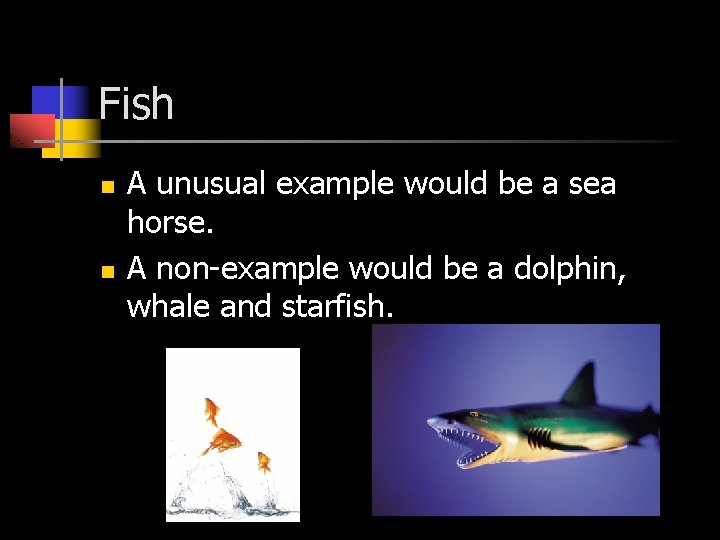 Fish

- A unusual example would be a sea horse.
- A non-example would be a dolphin, whale and starfish.